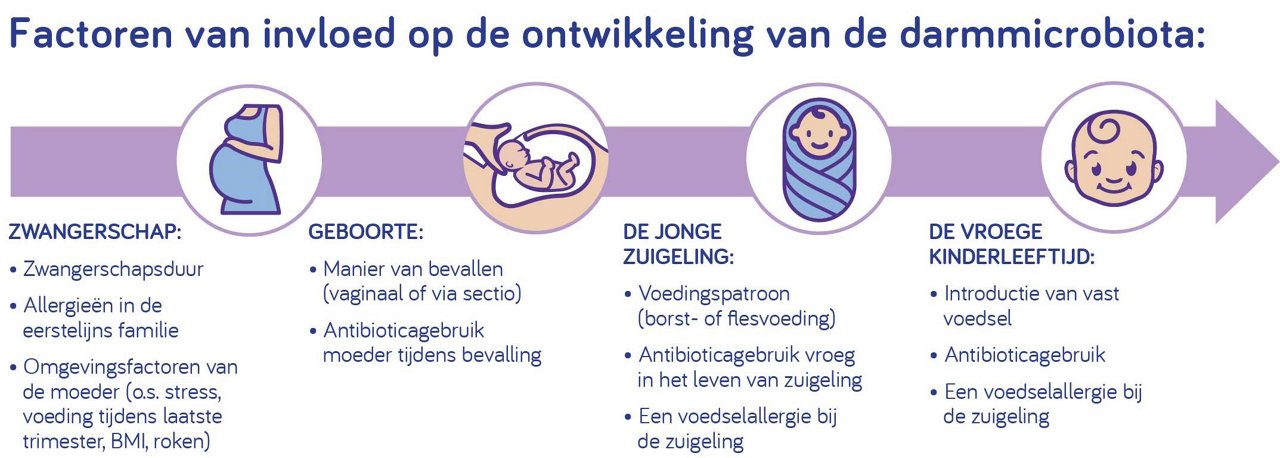 Factoren van invloed op de ontwikkeling van de darmmicrobiota:

ZWANGERSCHAP:
• Zwangerschapsduur
• Allergieën in de eerstelijns familie
• Omgevingsfactoren van de moeder (o.s. stress, voeding tijdens laatste trimester, BMI, roken)

GEBOORTE:
• Manier van bevallen (vaginaal of via sectio)
• Antibioticagebruik moeder tijdens bevalling

DE JONGE ZUIGELING:
• Voedingspatroon (borst- of flesvoeding)
• Antibioticagebruik vroeg in het leven van zuigeling
• Een voedselallergie bij de zuigeling

DE VROEGE KINDERLEEFTIJD:
• Introductie van vast voedsel
• Antibioticagebruik
• Een voedselallergie bij de zuigeling